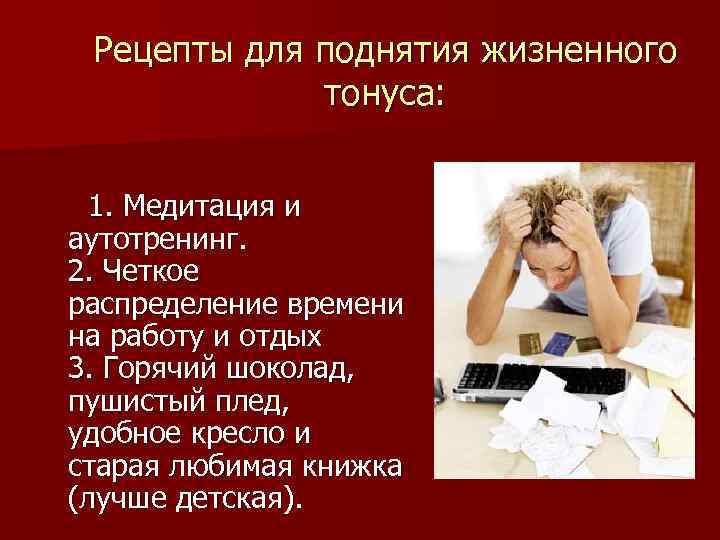 Рецепты для поднятия жизненного тонуса:

1. Медитация и аутотренинг.
2. Четкое распределение времени на работу и отдых
3. Горячий шоколад, пушистый плед, удобное кресло и старая любимая книжка (лучше детская).